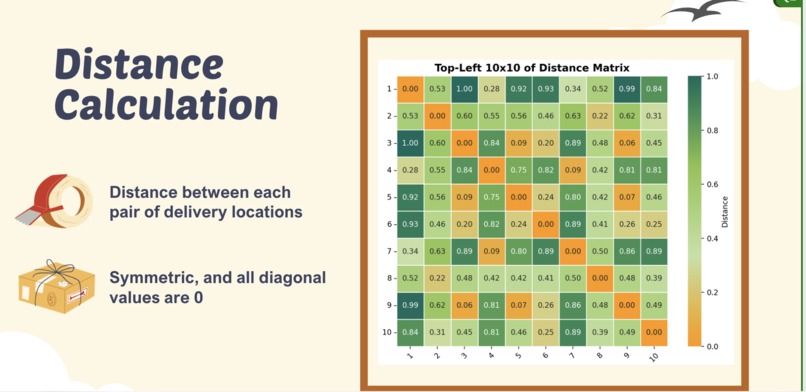 Distance Calculation

Distance between each pair of delivery locations

Symmetric, and all diagonal values are 0

Top-Left 10x10 of Distance Matrix

| | 1 | 2 | 3 | 4 | 5 | 6 | 7 | 8 | 9 | 10 |
|---|---|---|---|---|---|---|---|---|---|---|
| 1 | 0.00 | 0.53 | 1.00 | 0.28 | 0.92 | 0.93 | 0.34 | 0.52 | 0.99 | 0.84 |
| 2 | 0.53 | 0.00 | 0.60 | 0.55 | 0.56 | 0.46 | 0.63 | 0.22 | 0.62 | 0.31 |
| 3 | 1.00 | 0.60 | 0.00 | 0.84 | 0.09 | 0.20 | 0.89 | 0.48 | 0.06 | 0.45 |
| 4 | 0.28 | 0.55 | 0.84 | 0.00 | 0.75 | 0.82 | 0.09 | 0.42 | 0.81 | 0.81 |
| 5 | 0.92 | 0.56 | 0.09 | 0.75 | 0.00 | 0.24 | 0.80 | 0.42 | 0.07 | 0.46 |
| 6 | 0.93 | 0.46 | 0.20 | 0.82 | 0.24 | 0.00 | 0.89 | 0.41 | 0.26 | 0.25 |
| 7 | 0.34 | 0.63 | 0.89 | 0.09 | 0.80 | 0.89 | 0.00 | 0.50 | 0.86 | 0.89 |
| 8 | 0.52 | 0.22 | 0.48 | 0.42 | 0.42 | 0.41 | 0.50 | 0.00 | 0.48 | 0.39 |
| 9 | 0.99 | 0.62 | 0.06 | 0.81 | 0.07 | 0.26 | 0.86 | 0.48 | 0.00 | 0.49 |
| 10 | 0.84 | 0.31 | 0.45 | 0.81 | 0.46 | 0.25 | 0.89 | 0.39 | 0.49 | 0.00 |

1.0
0.8
0.6
0.4
0.2
0.0
Distance